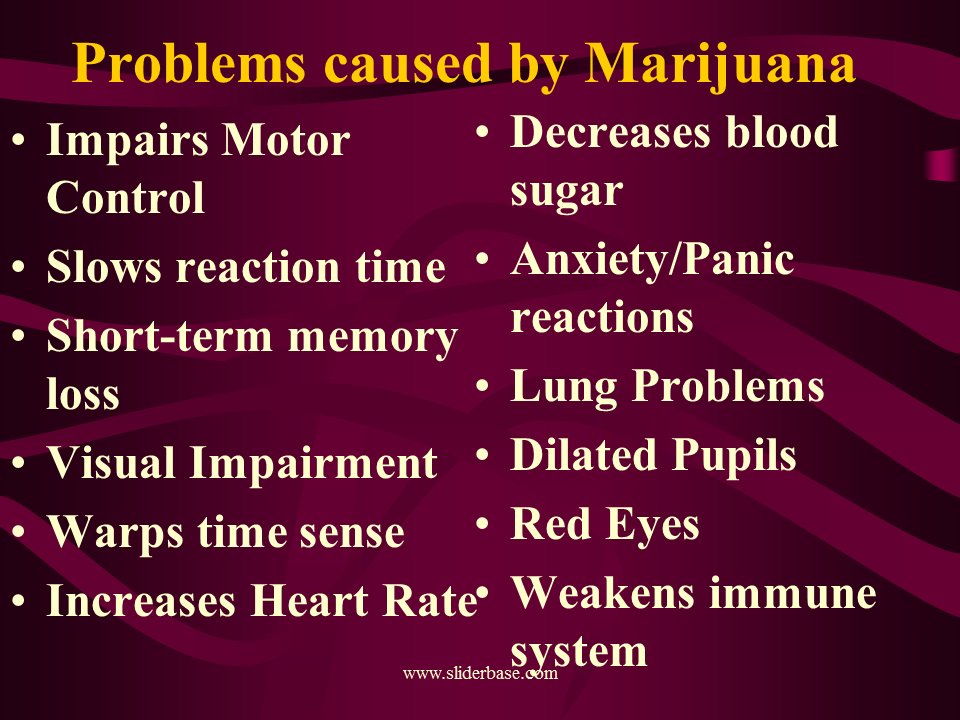 Problems caused by Marijuana

• Impairs Motor Control
• Slows reaction time
• Short-term memory loss
• Visual Impairment
• Warps time sense
• Increases Heart Rate

• Decreases blood sugar
• Anxiety/Panic reactions
• Lung Problems
• Dilated Pupils
• Red Eyes
• Weakens immune system

www.sliderbase.com